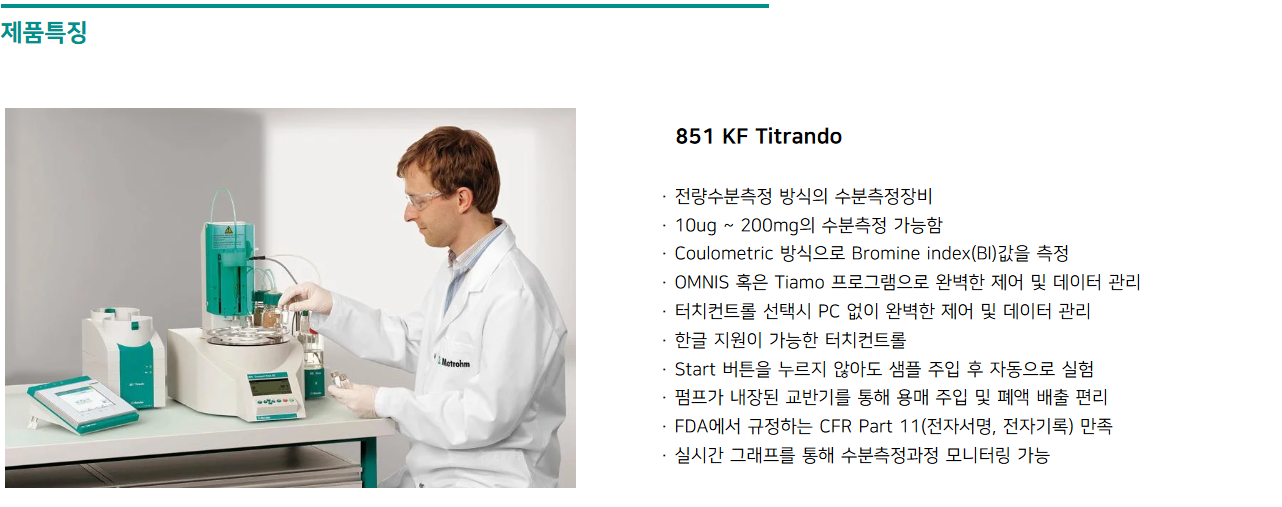 제품특징

Metrohm

851 KF Titrando

· 전량수분측정 방식의 수분측정장비
· 10ug ~ 200mg의 수분측정 가능함
· Coulometric 방식으로 Bromine index(BI)값을 측정
· OMNIS 혹은 Tiamo 프로그램으로 완벽한 제어 및 데이터 관리
· 터치컨트롤 선택시 PC 없이 완벽한 제어 및 데이터 관리
· 한글 지원이 가능한 터치컨트롤
· Start 버튼을 누르지 않아도 샘플 주입 후 자동으로 실험
· 펌프가 내장된 교반기를 통해 용매 주입 및 폐액 배출 편리
· FDA에서 규정하는 CFR Part 11(전자서명, 전자기록) 만족
· 실시간 그래프를 통해 수분측정과정 모니터링 가능